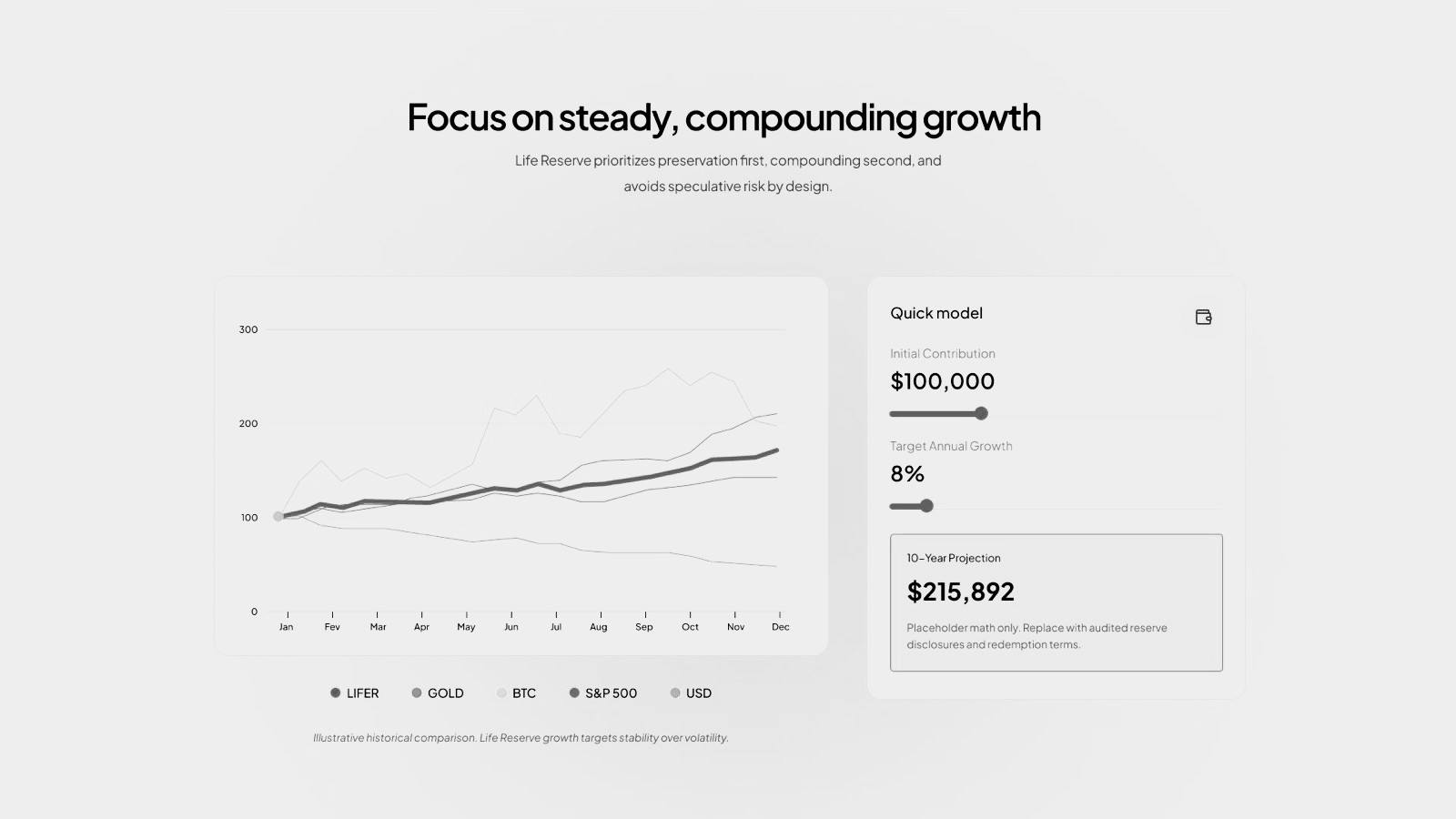 Focus on steady, compounding growth

Life Reserve prioritizes preservation first, compounding second, and avoids speculative risk by design.

300
200
100
0
Jan Fev Mar Apr May Jun Jul Aug Sep Oct Nov Dec

LIFER GOLD BTC S&P 500 USD

Illustrative historical comparison. Life Reserve growth targets stability over volatility.

Quick model

Initial Contribution
$100,000

Target Annual Growth
8%

10-Year Projection
$215,892
Placeholder math only. Replace with audited reserve disclosures and redemption terms.